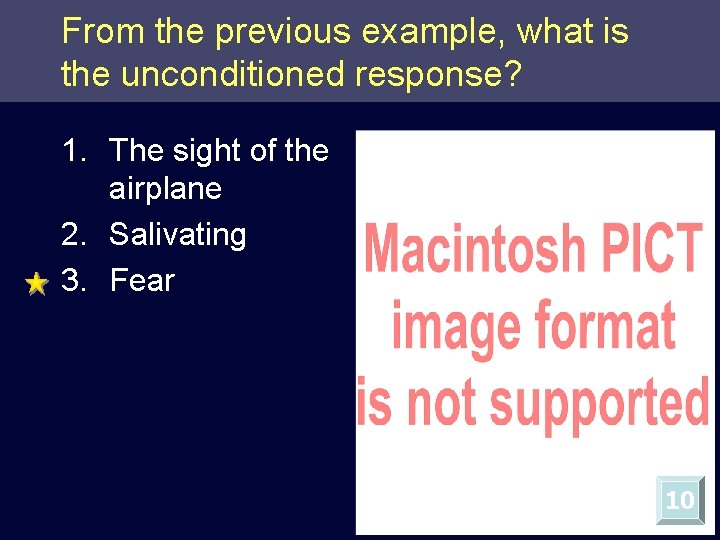 From the previous example, what is the unconditioned response?

1. The sight of the airplane
2. Salivating
3. Fear

Macintosh PICT image format is not supported

10